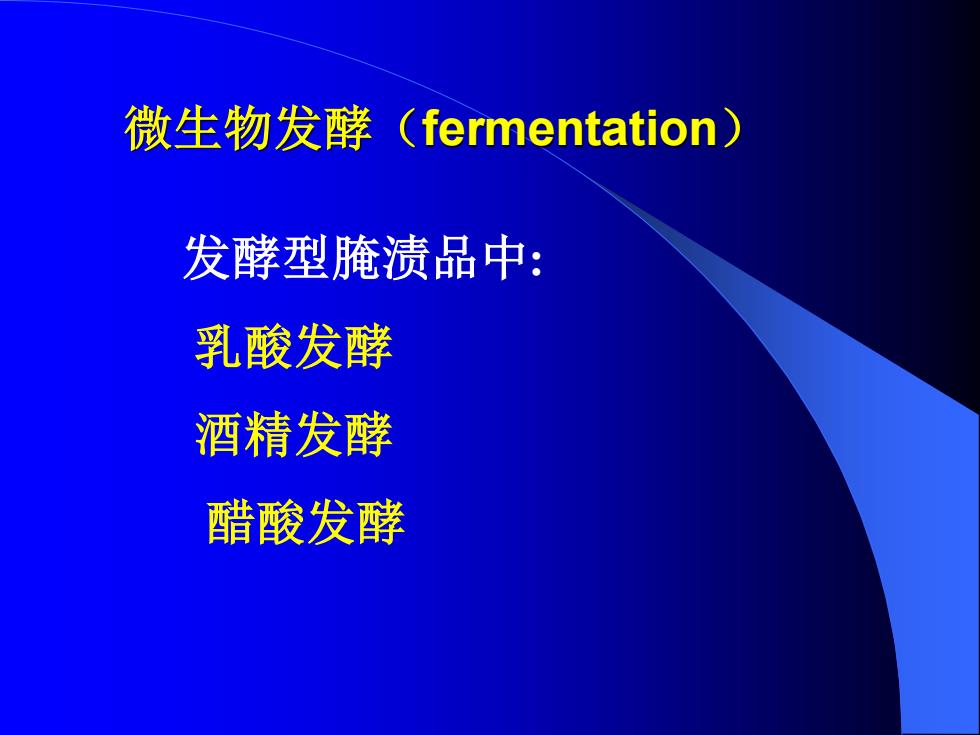 微生物发酵（fermentation）

发酵型腌渍品中:

乳酸发酵

酒精发酵

醋酸发酵